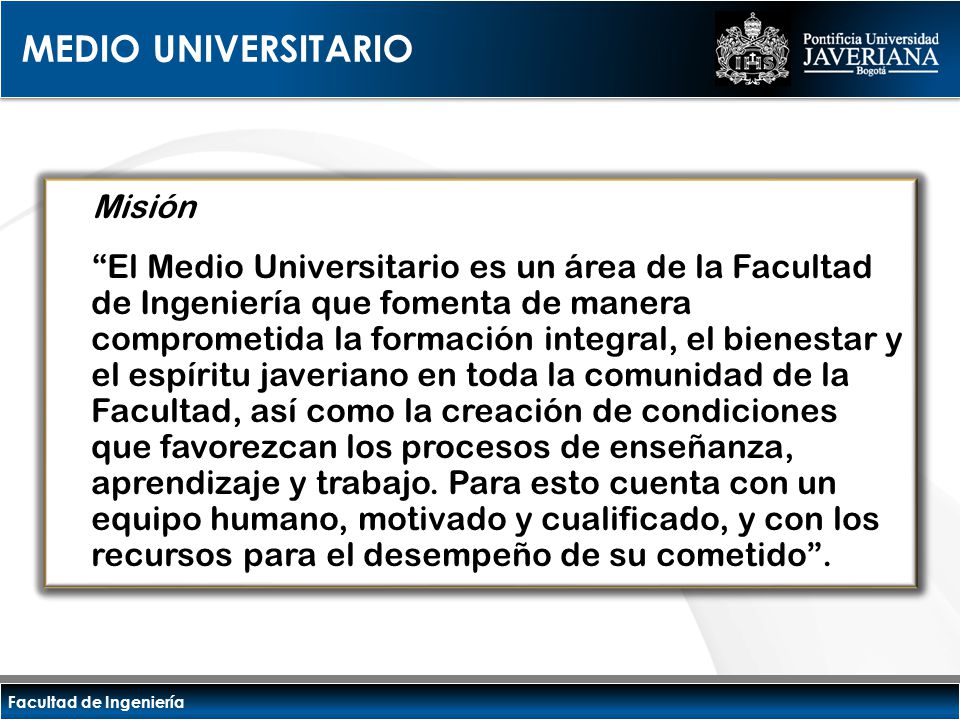 MEDIO UNIVERSITARIO

Pontificia Universidad
JAVERIANA
Bogotá

Misión

“El Medio Universitario es un área de la Facultad de Ingeniería que fomenta de manera comprometida la formación integral, el bienestar y el espíritu javeriano en toda la comunidad de la Facultad, así como la creación de condiciones que favorezcan los procesos de enseñanza, aprendizaje y trabajo. Para esto cuenta con un equipo humano, motivado y cualificado, y con los recursos para el desempeño de su cometido”.

Facultad de Ingeniería